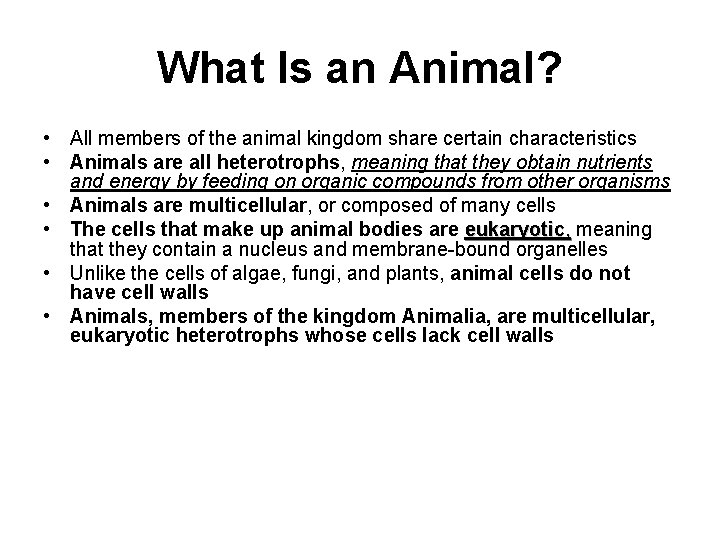 What Is an Animal?

• All members of the animal kingdom share certain characteristics
• Animals are all heterotrophs, meaning that they obtain nutrients and energy by feeding on organic compounds from other organisms
• Animals are multicellular, or composed of many cells
• The cells that make up animal bodies are eukaryotic, meaning that they contain a nucleus and membrane-bound organelles
• Unlike the cells of algae, fungi, and plants, animal cells do not have cell walls
• Animals, members of the kingdom Animalia, are multicellular, eukaryotic heterotrophs whose cells lack cell walls